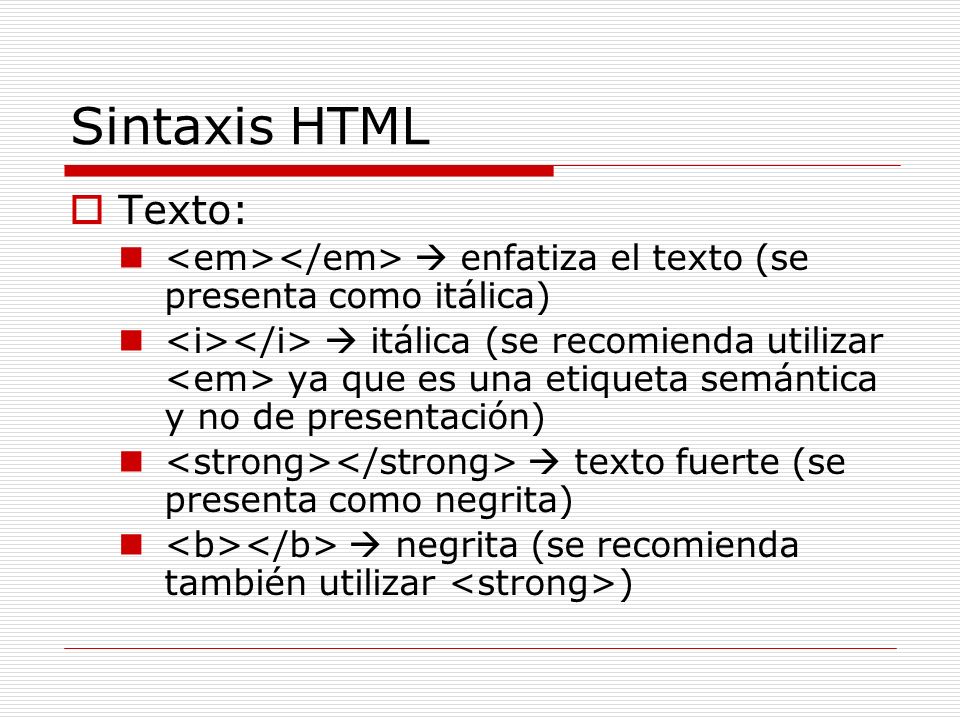 Sintaxis HTML

Texto:

<em></em> → enfatiza el texto (se presenta como itálica)

<i></i> → itálica (se recomienda utilizar <em> ya que es una etiqueta semántica y no de presentación)

<strong></strong> → texto fuerte (se presenta como negrita)

<b></b> → negrita (se recomienda también utilizar <strong>)